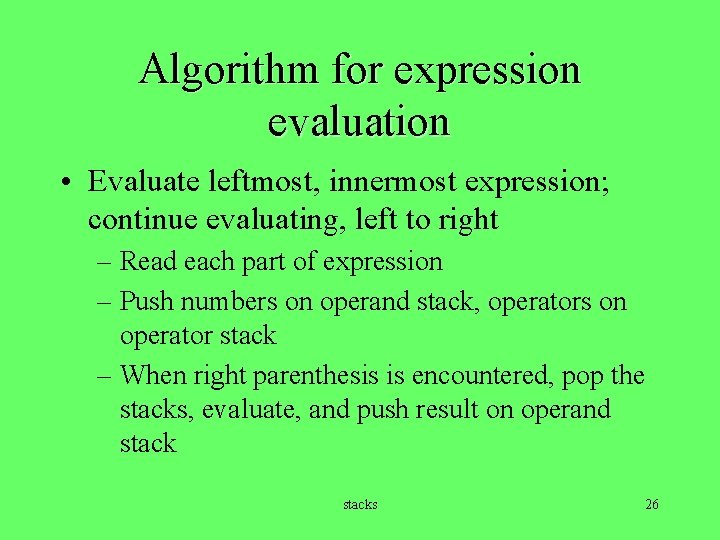 Algorithm for expression evaluation

• Evaluate leftmost, innermost expression; continue evaluating, left to right

– Read each part of expression

– Push numbers on operand stack, operators on operator stack

– When right parenthesis is encountered, pop the stacks, evaluate, and push result on operand stack

stacks

26